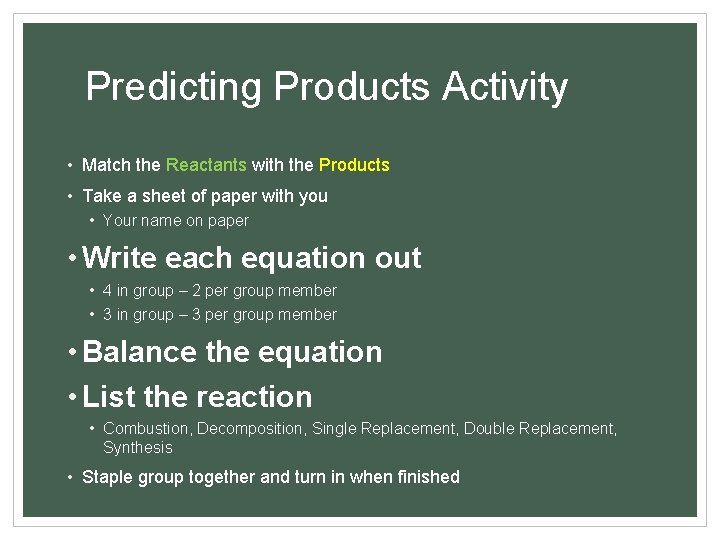 Predicting Products Activity

• Match the Reactants with the Products
• Take a sheet of paper with you
  • Your name on paper
• Write each equation out
  • 4 in group – 2 per group member
  • 3 in group – 3 per group member
• Balance the equation
• List the reaction
  • Combustion, Decomposition, Single Replacement, Double Replacement, Synthesis
• Staple group together and turn in when finished